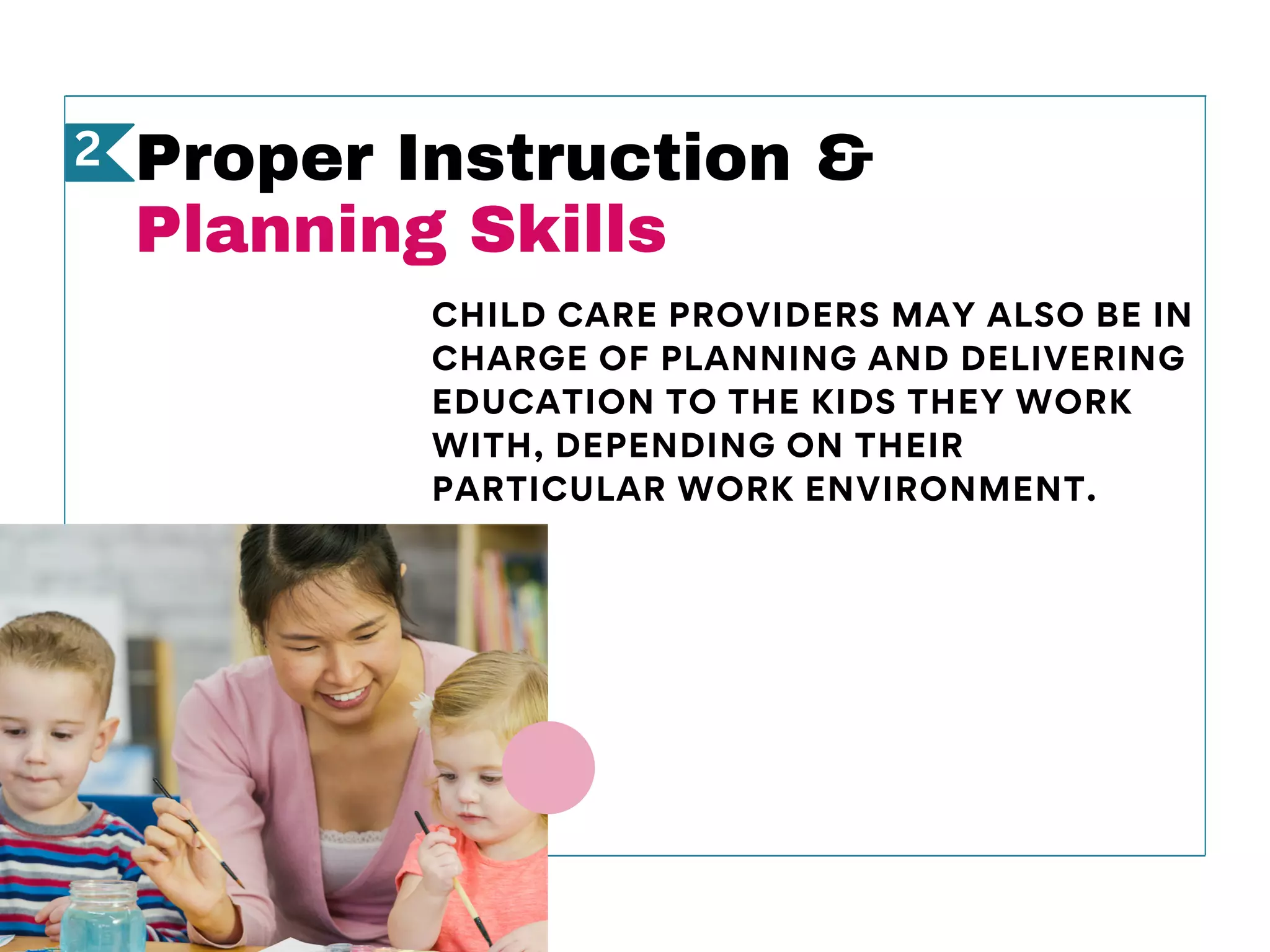 2 Proper Instruction & Planning Skills

CHILD CARE PROVIDERS MAY ALSO BE IN CHARGE OF PLANNING AND DELIVERING EDUCATION TO THE KIDS THEY WORK WITH, DEPENDING ON THEIR PARTICULAR WORK ENVIRONMENT.